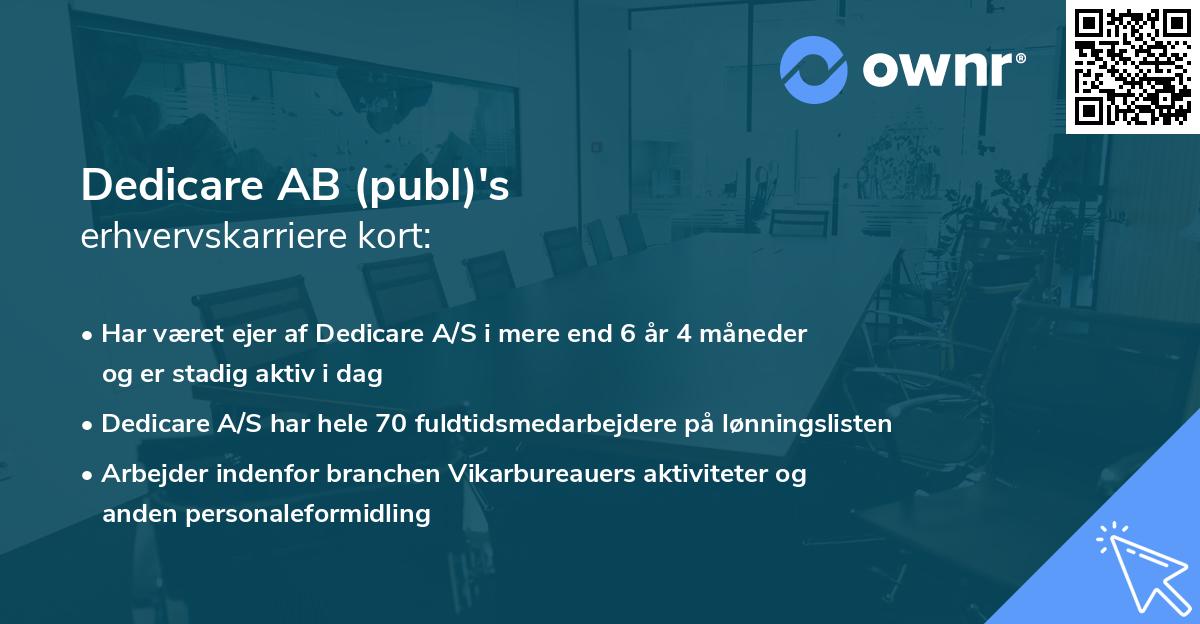 ownr®

Dedicare AB (publ)'s
erhvervskarriere kort:

• Har været ejer af Dedicare A/S i mere end 6 år 4 måneder og er stadig aktiv i dag

• Dedicare A/S har hele 70 fuldtidsmedarbejdere på lønningslisten

• Arbejder indenfor branchen Vikarbureauers aktiviteter og anden personaleformidling